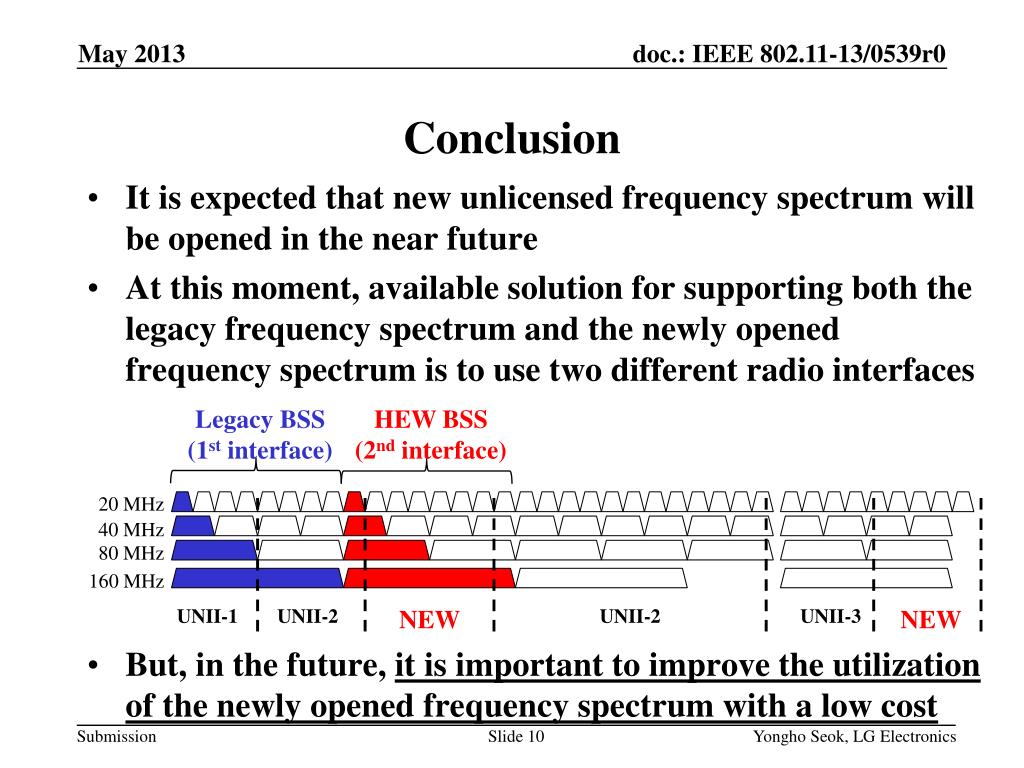 May 2013

doc.: IEEE 802.11-13/0539r0

Conclusion

• It is expected that new unlicensed frequency spectrum will be opened in the near future

• At this moment, available solution for supporting both the legacy frequency spectrum and the newly opened frequency spectrum is to use two different radio interfaces

Legacy BSS ($1^{st}$ interface)

HEW BSS ($2^{nd}$ interface)

20 MHz
40 MHz
80 MHz
160 MHz

UNII-1 UNII-2 NEW UNII-2 UNII-3 NEW

• But, in the future, it is important to improve the utilization of the newly opened frequency spectrum with a low cost

Submission

Slide 10

Yongho Seok, LG Electronics